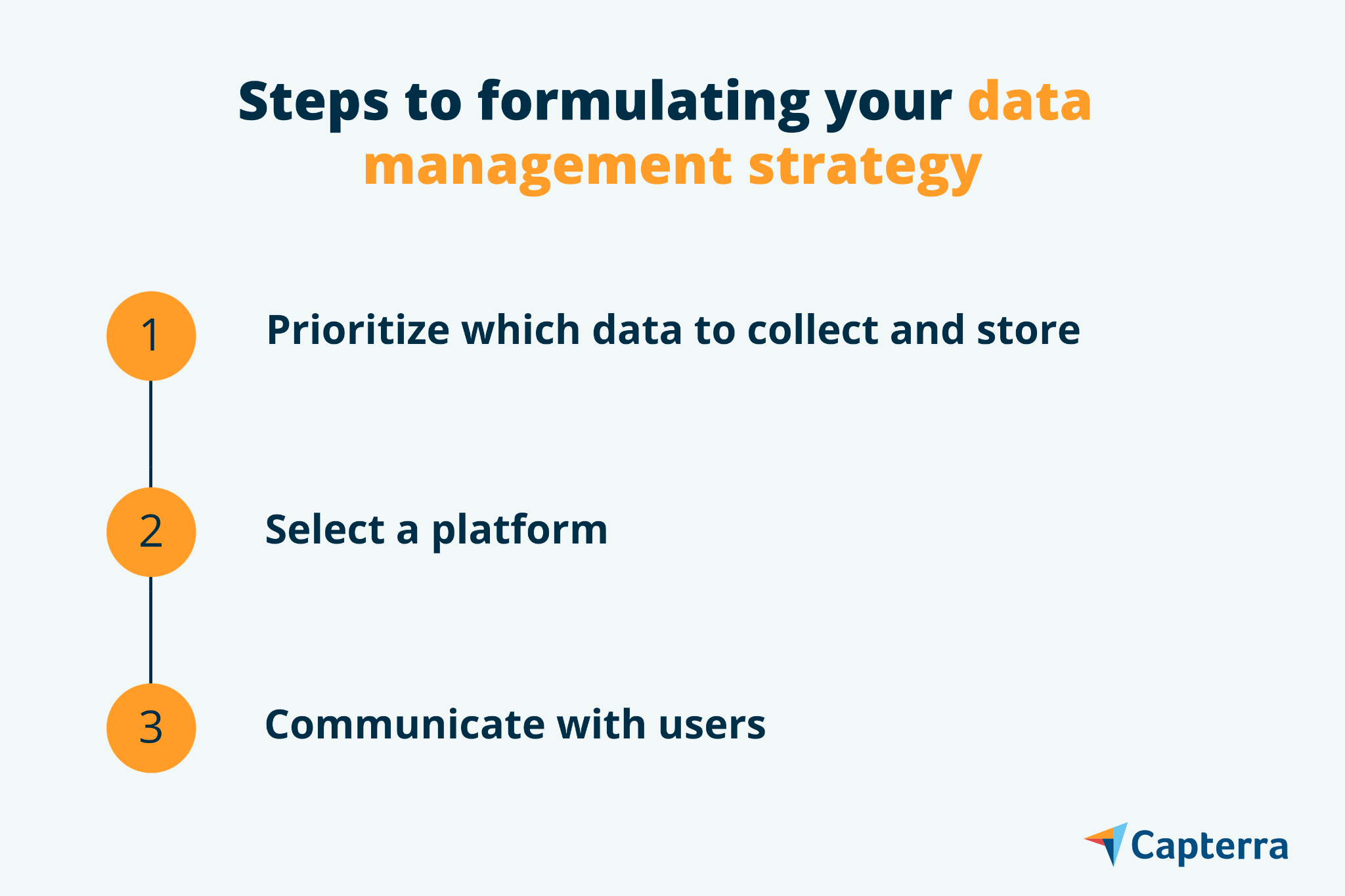 Steps to formulating your data management strategy

1 Prioritize which data to collect and store

2 Select a platform

3 Communicate with users

Capterra